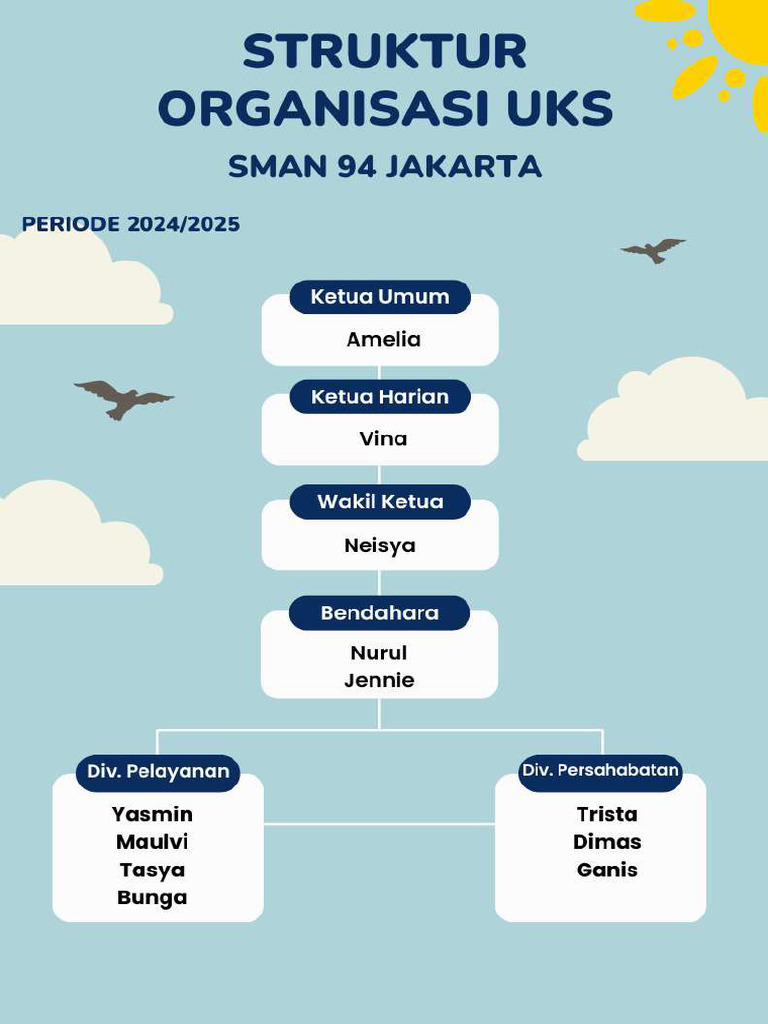 STRUKTUR ORGANISASI UKS

SMAN 94 JAKARTA

PERIODE 2024/2025

Ketua Umum
Amelia

Ketua Harian
Vina

Wakil Ketua
Neisya

Bendahara
Nurul
Jennie

Div. Pelayanan
Yasmin
Maulvi
Tasya
Bunga

Div. Persahabatan
Trista
Dimas
Ganis